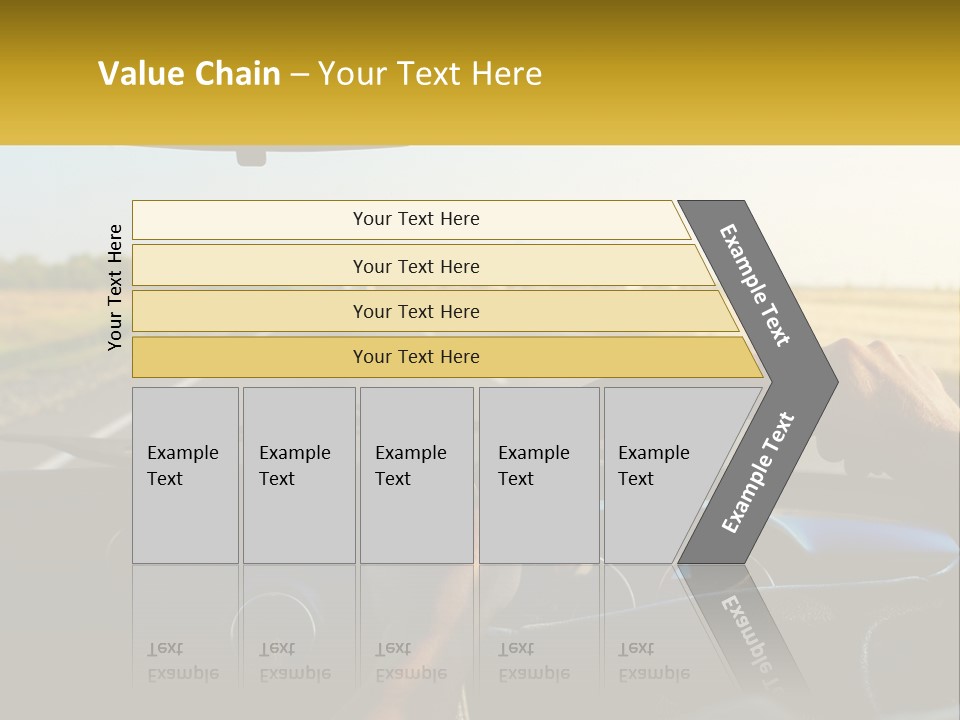 Value Chain – Your Text Here

Your Text Here

Your Text Here

Your Text Here

Your Text Here

Your Text Here

Example Text

Example Text

Example Text

Example Text

Example Text

Example Text

Example Text